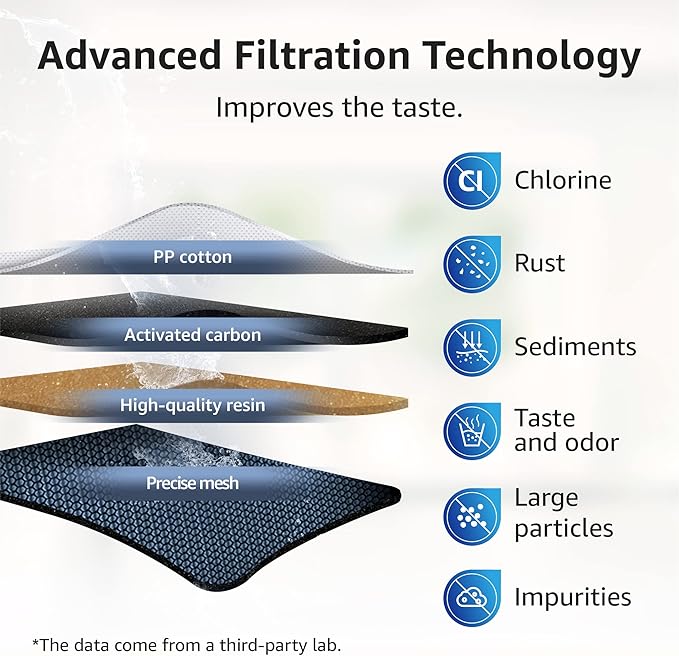 Advanced Filtration Technology

Improves the taste.

PP cotton

Activated carbon

High-quality resin

Precise mesh

Cl Chlorine

Rust

Sediments

Taste and odor

Large particles

Impurities

*The data come from a third-party lab.